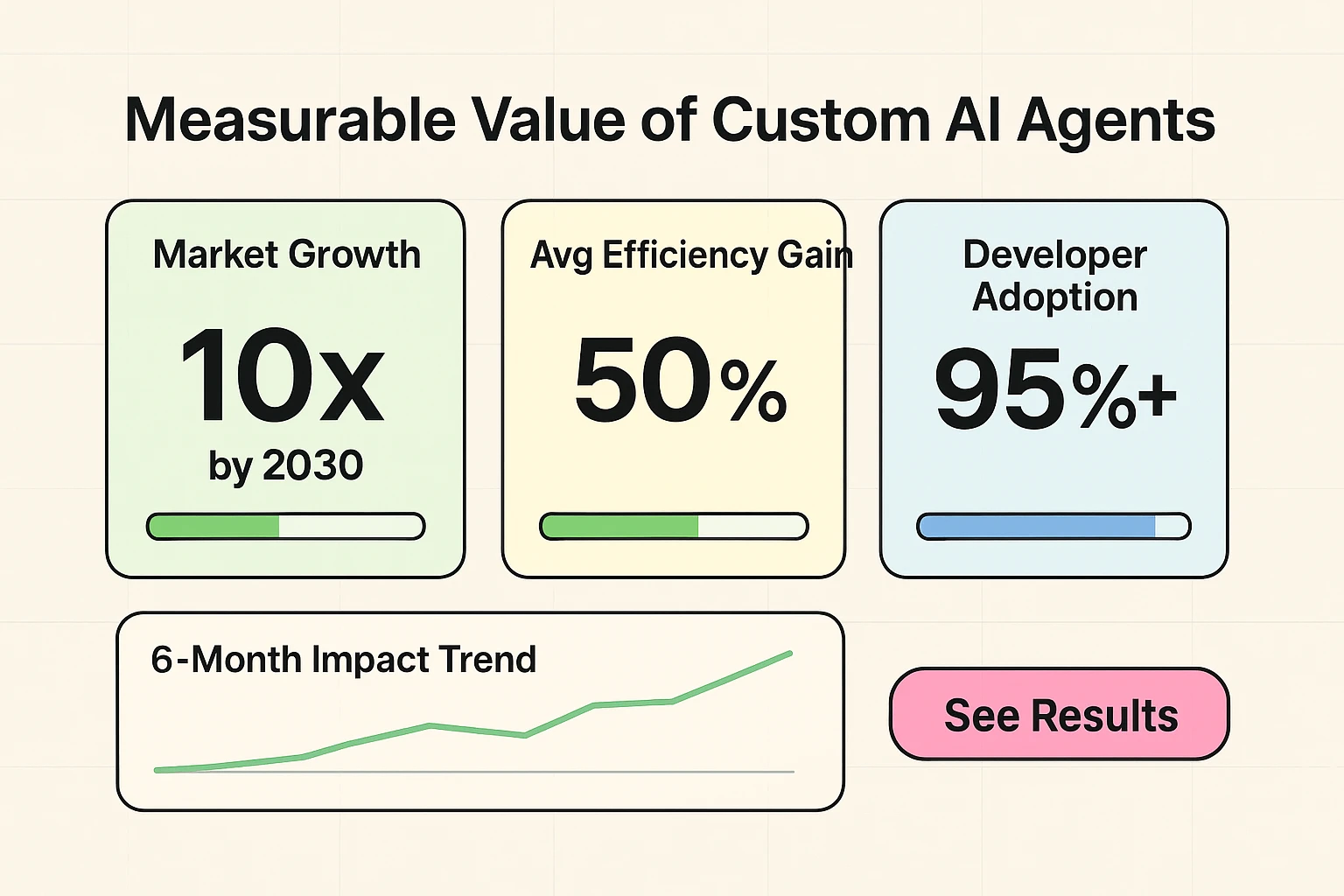 Measurable Value of Custom AI Agents

Market Growth

10x

by 2030

Avg Efficiency Gain

50%

Developer Adoption

95%+

6-Month Impact Trend

See Results